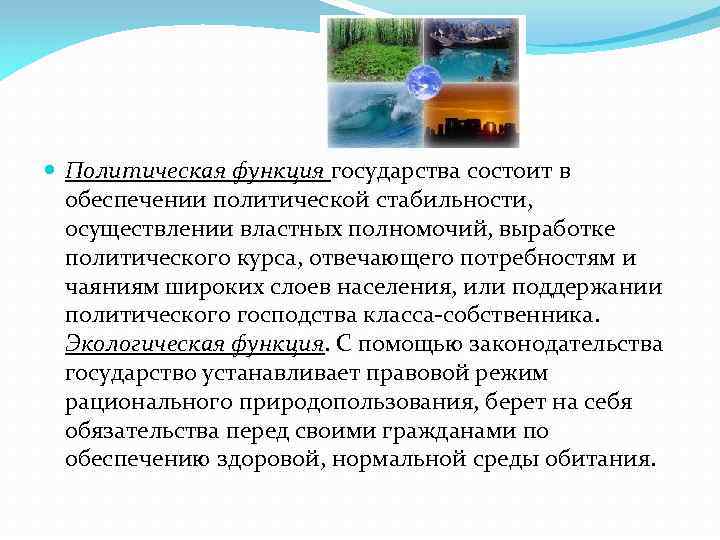 Политическая функция государства состоит в обеспечении политической стабильности, осуществлении властных полномочий, выработке политического курса, отвечающего потребностям и чаяниям широких слоев населения, или поддержании политического господства класса-собственника. Экологическая функция. С помощью законодательства государство устанавливает правовой режим рационального природопользования, берет на себя обязательства перед своими гражданами по обеспечению здоровой, нормальной среды обитания.